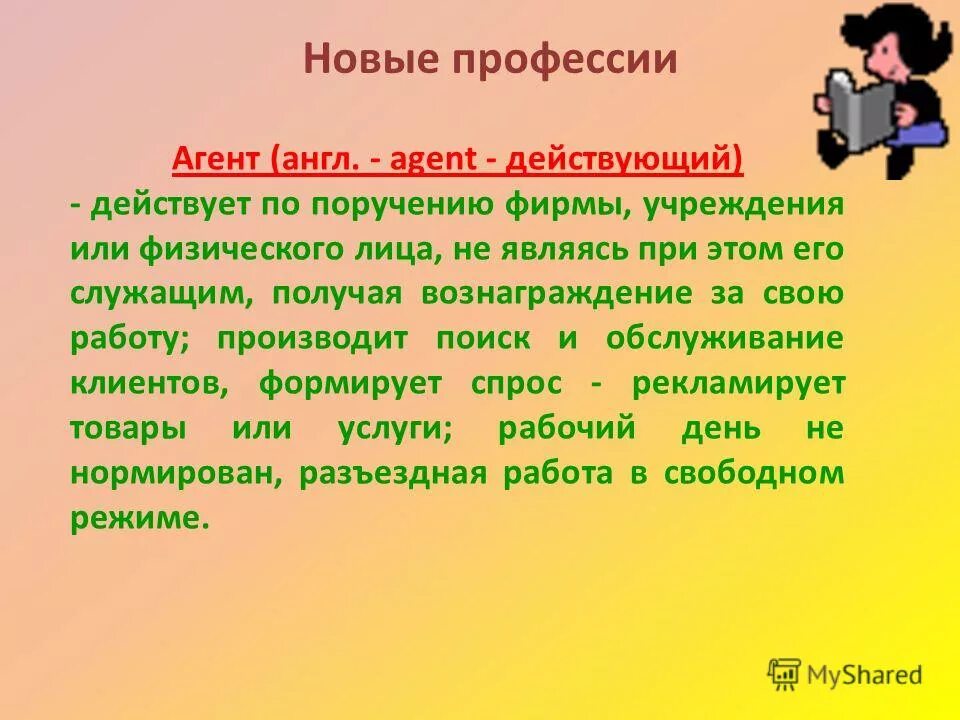 Новые профессии

Агент (англ. - agent - действующий)
- действует по поручению фирмы, учреждения или физического лица, не являясь при этом его служащим, получая вознаграждение за свою работу; производит поиск и обслуживание клиентов, формирует спрос - рекламирует товары или услуги; рабочий день не нормирован, разъездная работа в свободном режиме.

MyShared